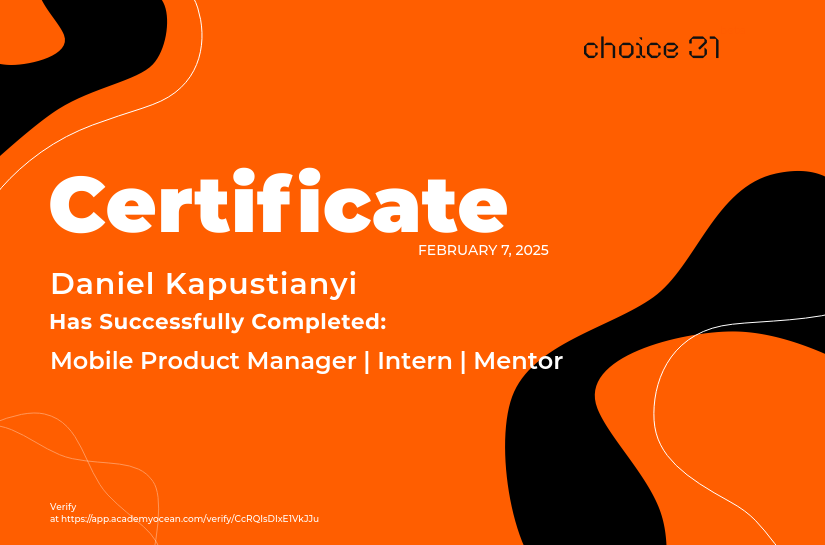 choice 31

Certificate

FEBRUARY 7, 2025

Daniel Kapustianyi

Has Successfully Completed:

Mobile Product Manager | Intern | Mentor

Verify
at https://app.academyocean.com/verify/CcRQIsDIxE1VkJJu